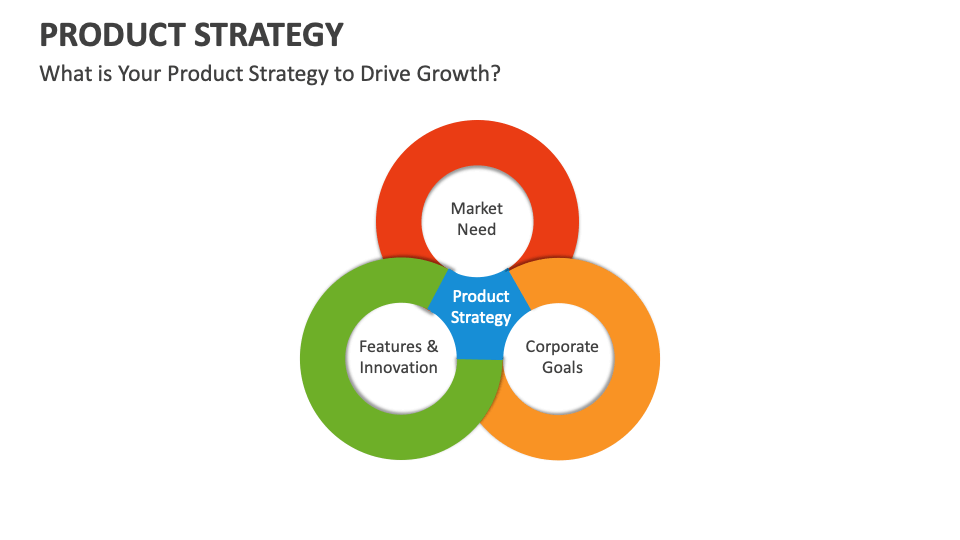 PRODUCT STRATEGY
What is Your Product Strategy to Drive Growth?

Market Need

Product Strategy

Features & Innovation

Corporate Goals